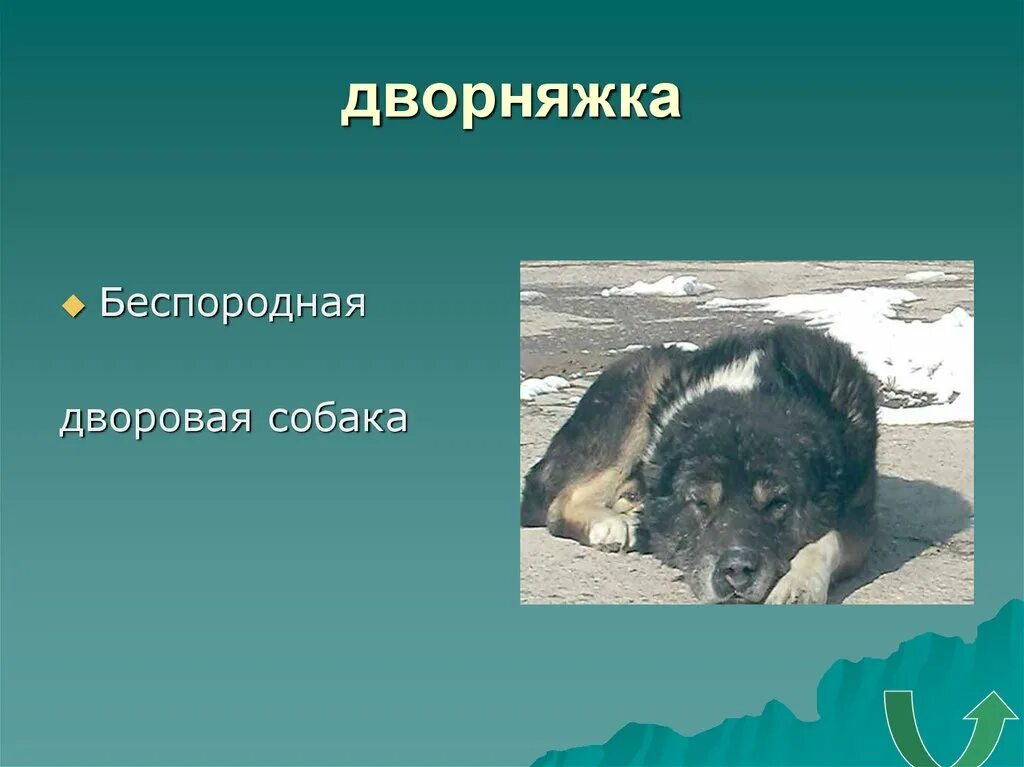 дворняжка

Беспородная

дворовая собака